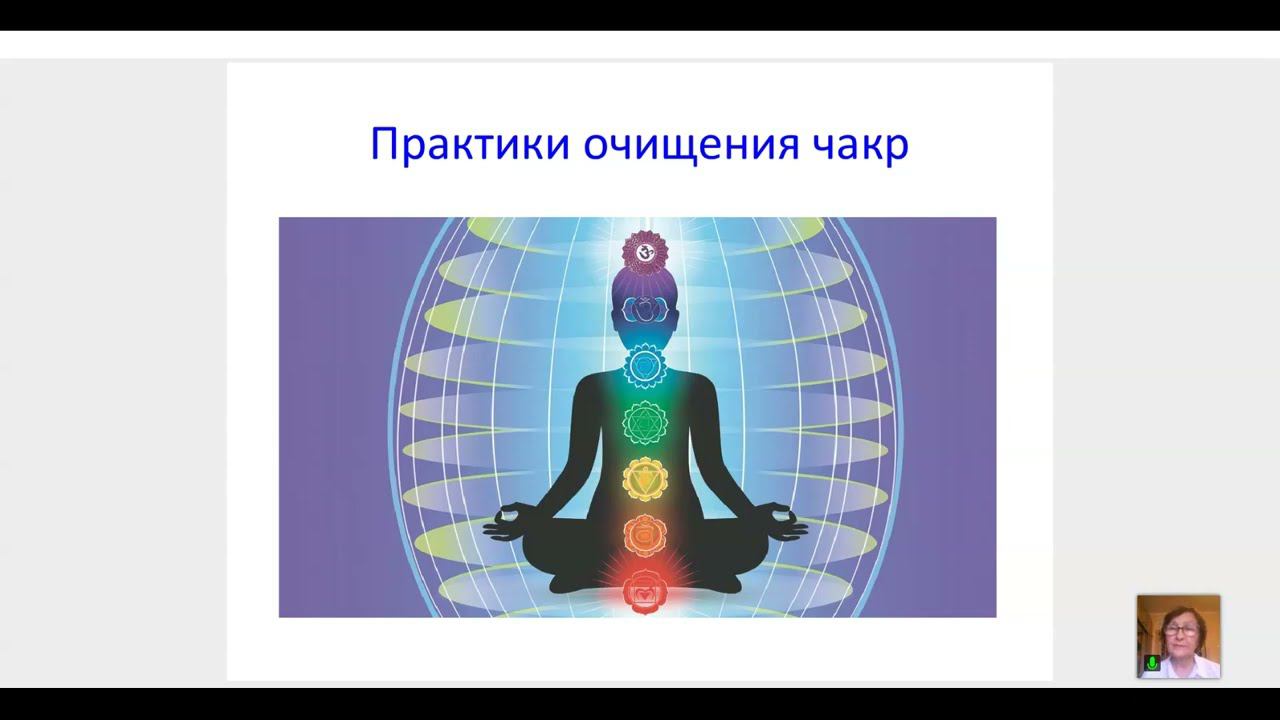 Практики очищения чакр